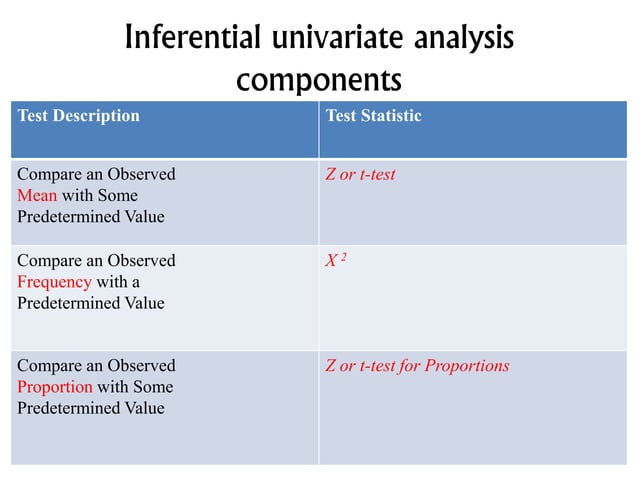 Inferential univariate analysis components

| Test Description | Test Statistic |
|---|---|
| Compare an Observed Mean with Some Predetermined Value | Z or t-test |
| Compare an Observed Frequency with a Predetermined Value | $X^2$ |
| Compare an Observed Proportion with Some Predetermined Value | Z or t-test for Proportions |